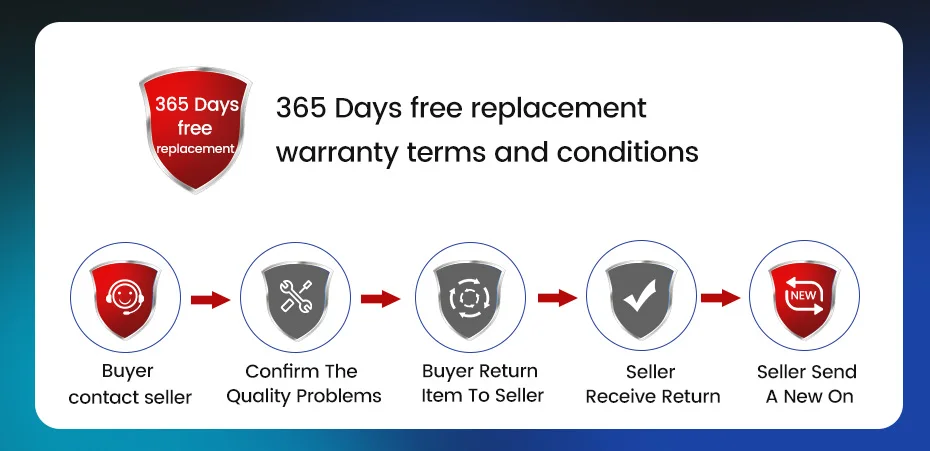 365 Days free replacement

365 Days free replacement warranty terms and conditions

Buyer contact seller

Confirm The Quality Problems

Buyer Return Item To Seller

Seller Receive Return

NEW

Seller Send A New On